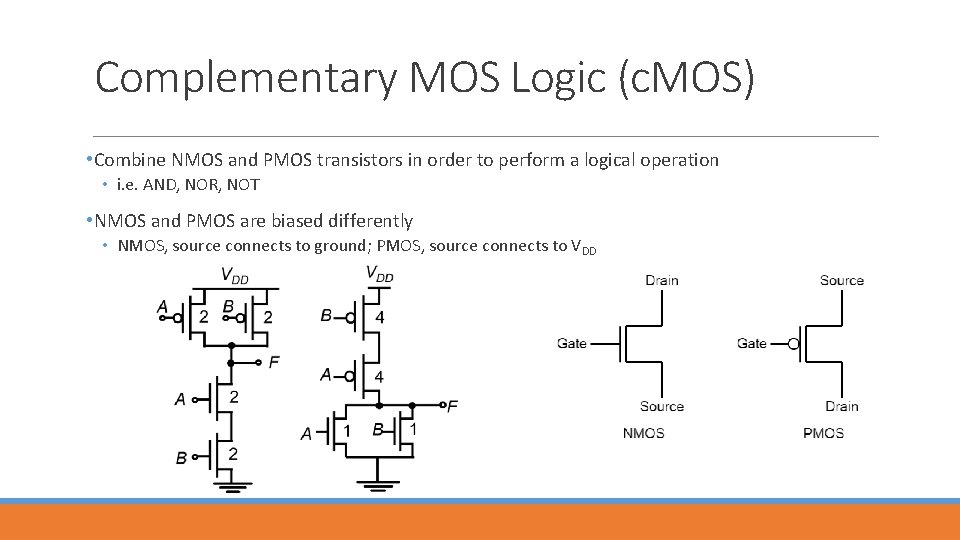 Complementary MOS Logic (cMOS)

•Combine NMOS and PMOS transistors in order to perform a logical operation

• i.e. AND, NOR, NOT

•NMOS and PMOS are biased differently

• NMOS, source connects to ground; PMOS, source connects to $V_{DD}$

$V_{DD}$
A 2 B 2
F
A 2
B 2

$V_{DD}$
B 4
A 4
F
A 1 B 1

Drain
Gate
Source
NMOS

Source
Gate
Drain
PMOS